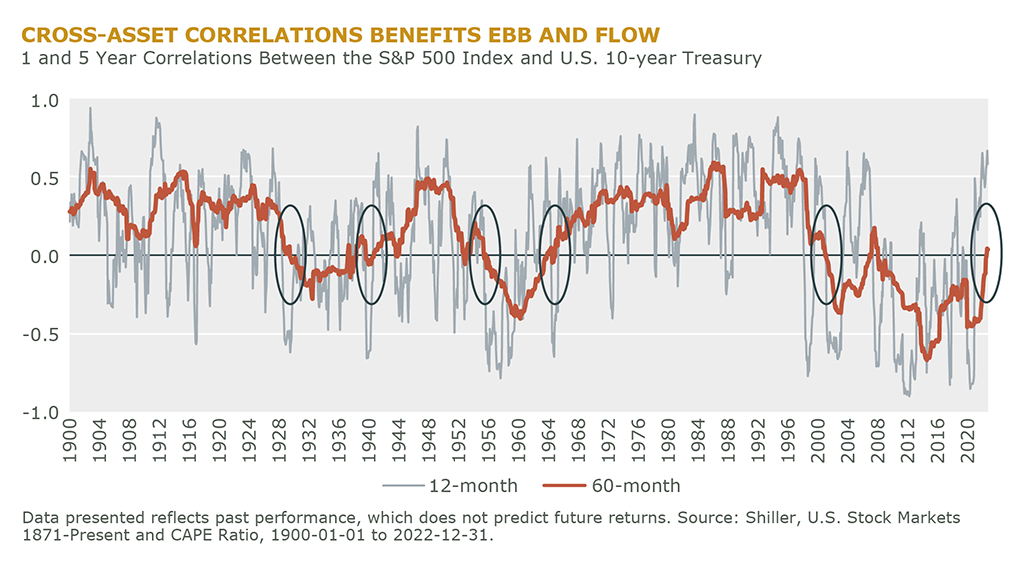 CROSS-ASSET CORRELATIONS BENEFITS EBB AND FLOW
1 and 5 Year Correlations Between the S&P 500 Index and U.S. 10-year Treasury

1.0
0.5
0.0
-0.5
-1.0

1900 1904 1908 1912 1916 1920 1924 1928 1932 1936 1940 1944 1948 1952 1956 1960 1964 1968 1972 1976 1980 1984 1988 1992 1996 2000 2004 2008 2012 2016 2020

12-month 60-month

Data presented reflects past performance, which does not predict future returns. Source: Shiller, U.S. Stock Markets 1871-Present and CAPE Ratio, 1900-01-01 to 2022-12-31.